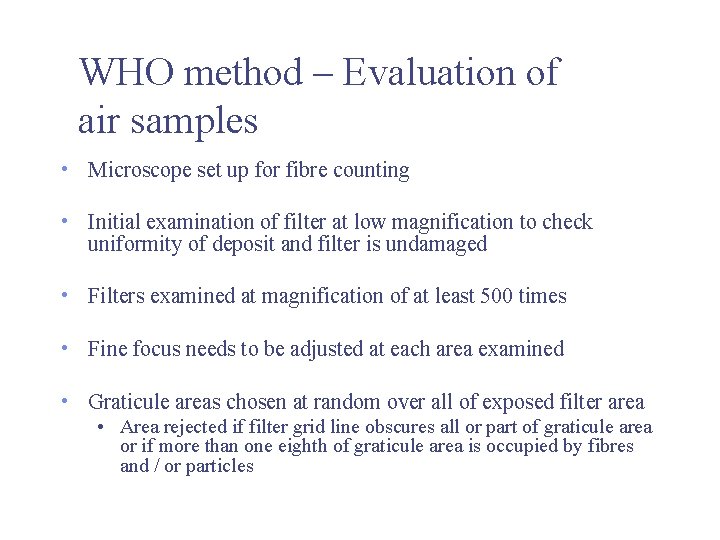 WHO method – Evaluation of air samples

• Microscope set up for fibre counting

• Initial examination of filter at low magnification to check uniformity of deposit and filter is undamaged

• Filters examined at magnification of at least 500 times

• Fine focus needs to be adjusted at each area examined

• Graticule areas chosen at random over all of exposed filter area
  • Area rejected if filter grid line obscures all or part of graticule area or if more than one eighth of graticule area is occupied by fibres and / or particles